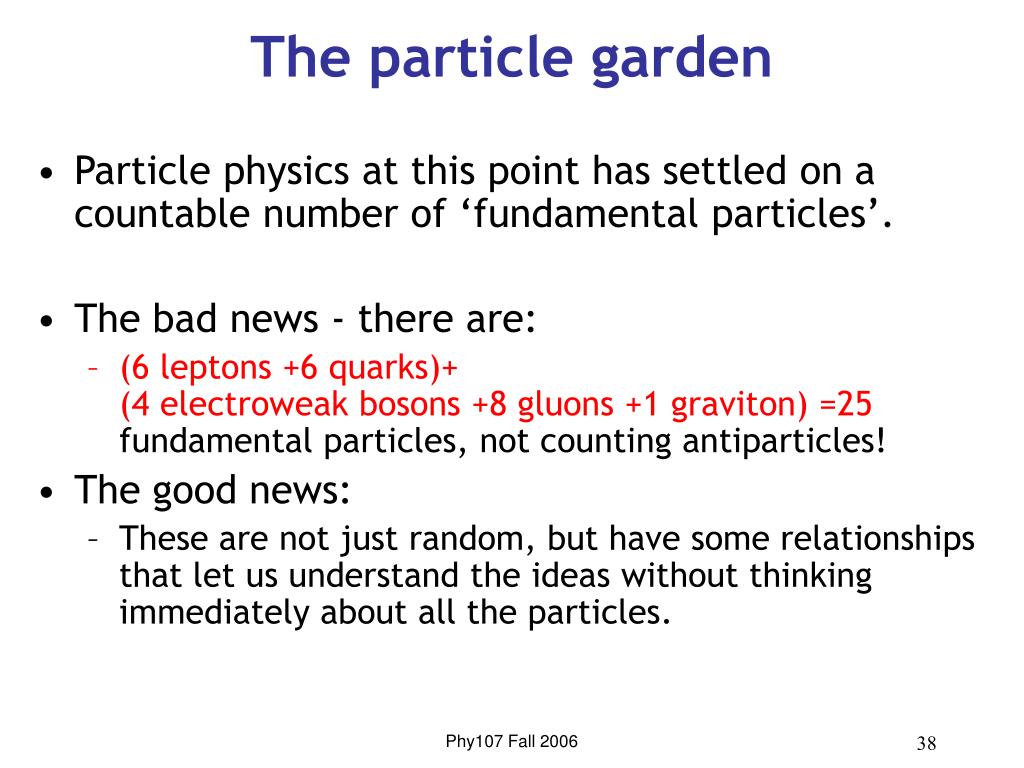 The particle garden

• Particle physics at this point has settled on a countable number of ‘fundamental particles’.

• The bad news - there are:
– (6 leptons +6 quarks)+
(4 electroweak bosons +8 gluons +1 graviton) =25 fundamental particles, not counting antiparticles!

• The good news:
– These are not just random, but have some relationships that let us understand the ideas without thinking immediately about all the particles.

Phy107 Fall 2006

38